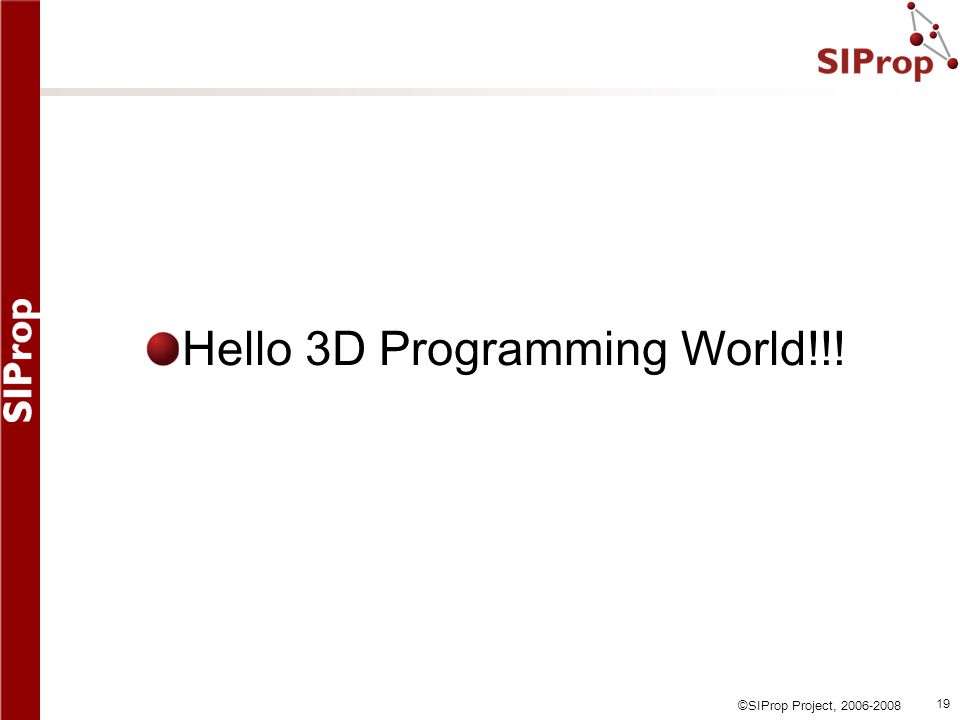 SIProp

SIProp

Hello 3D Programming World!!!

©SIProp Project, 2006-2008

19